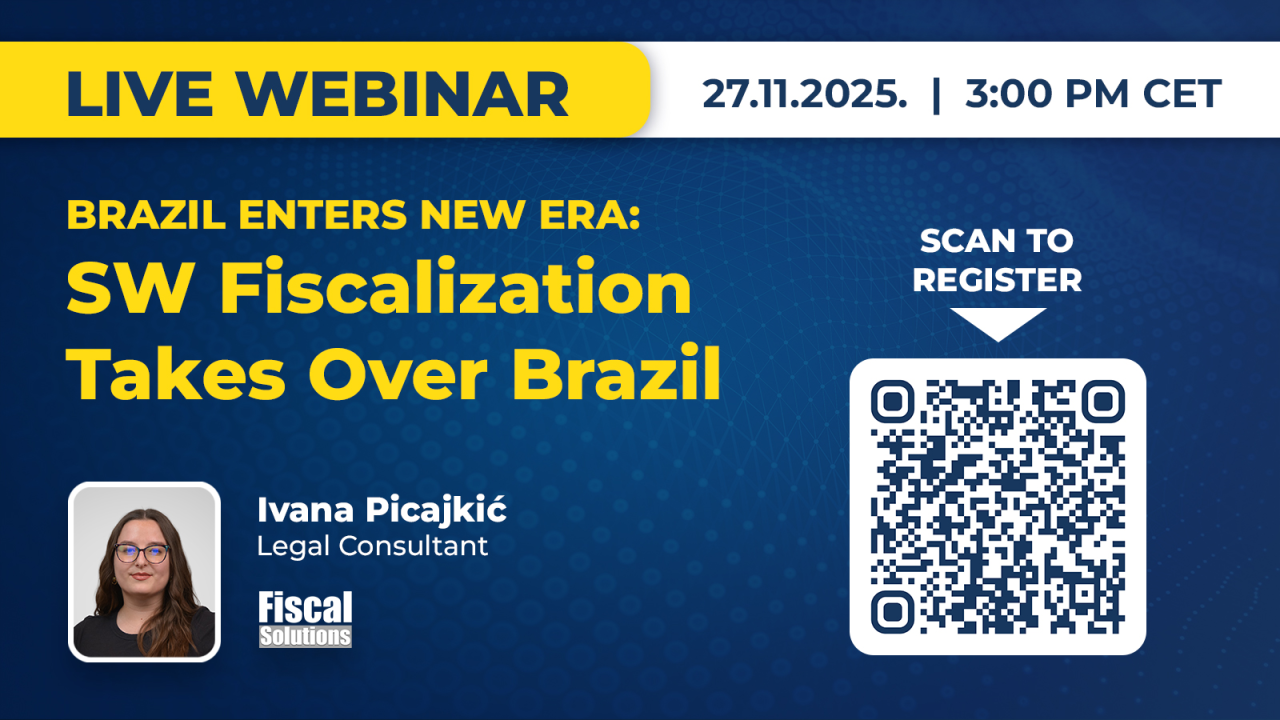 LIVE WEBINAR

27.11.2025. | 3:00 PM CET

BRAZIL ENTERS NEW ERA:
SW Fiscalization Takes Over Brazil

SCAN TO REGISTER

Ivana Picajkić
Legal Consultant

Fiscal
Solutions